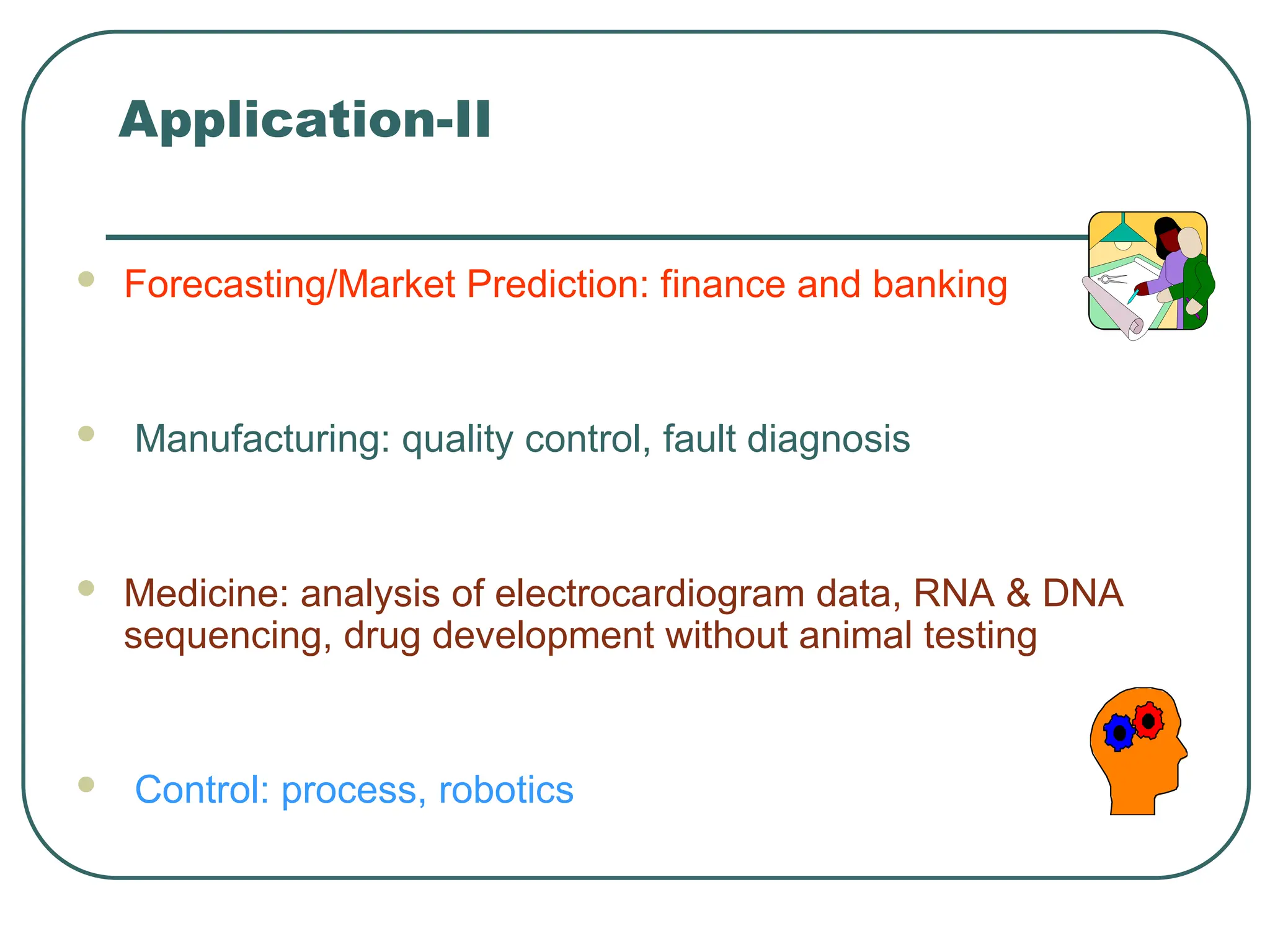 Application-II

- Forecasting/Market Prediction: finance and banking

- Manufacturing: quality control, fault diagnosis

- Medicine: analysis of electrocardiogram data, RNA & DNA sequencing, drug development without animal testing

- Control: process, robotics